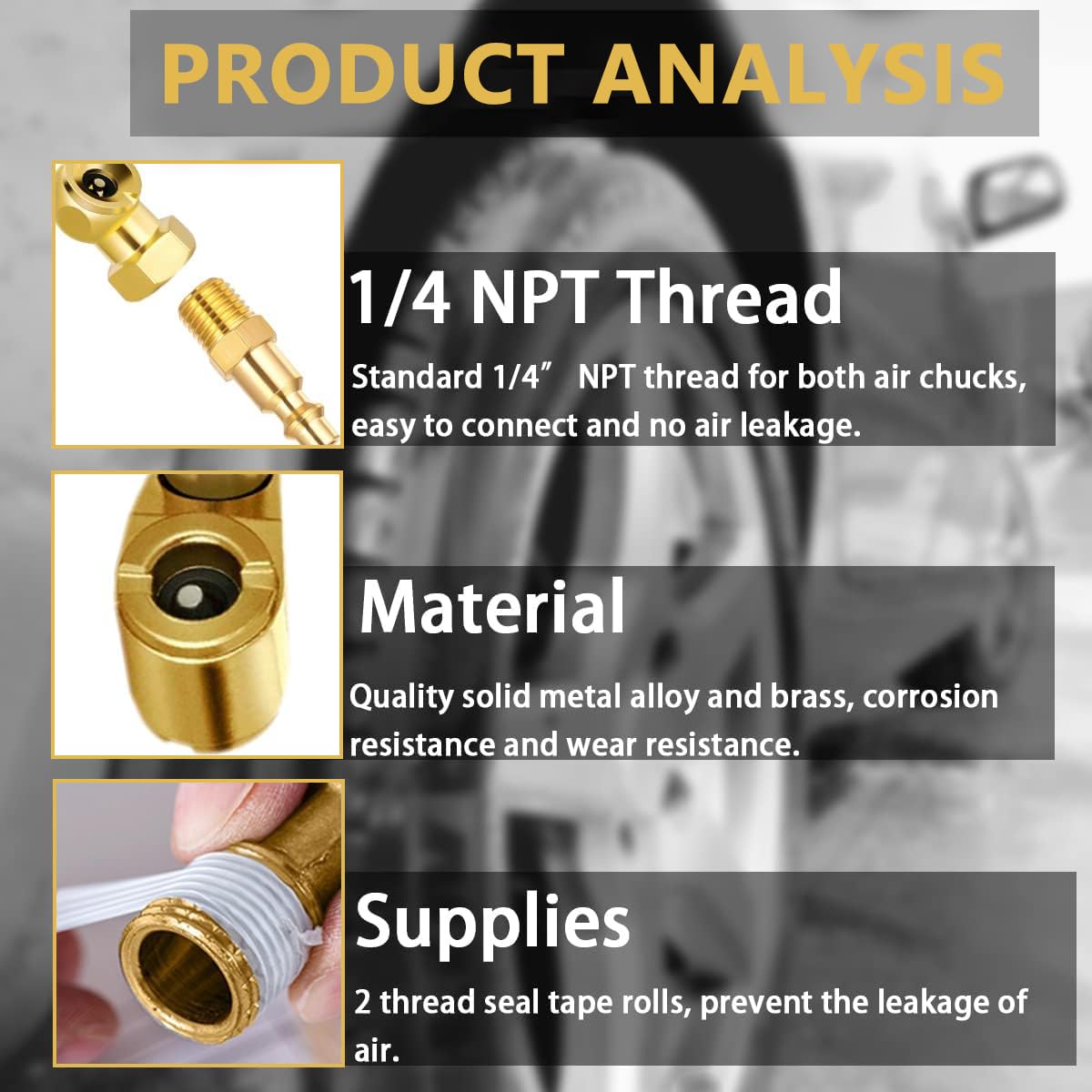 PRODUCT ANALYSIS

1/4 NPT Thread

Standard 1/4”  NPT thread for both air chucks, easy to connect and no air leakage.

Material

Quality solid metal alloy and brass, corrosion resistance and wear resistance.

Supplies

2 thread seal tape rolls, prevent the leakage of air.